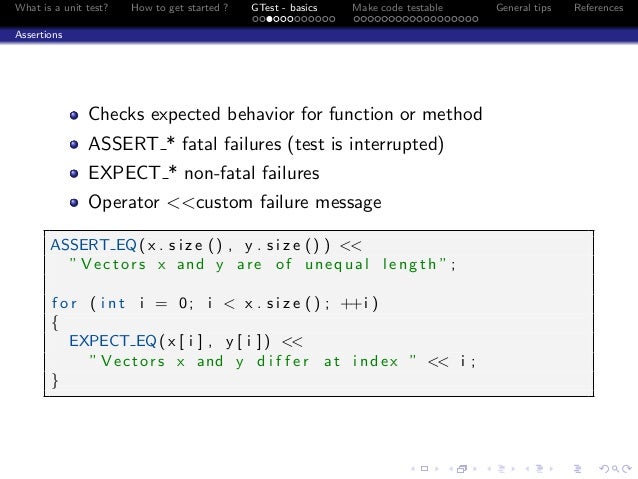 What is a unit test?    How to get started ?    GTest - basics    Make code testable    General tips    References

Assertions

- Checks expected behavior for function or method
- ASSERT_* fatal failures (test is interrupted)
- EXPECT_* non-fatal failures
- Operator <<custom failure message

ASSERT_EQ(x.size(), y.size()) <<
  "Vectors x and y are of unequal length";

for (int i = 0; i < x.size(); ++i)
{
  EXPECT_EQ(x[i], y[i]) <<
    "Vectors x and y differ at index " << i;
}